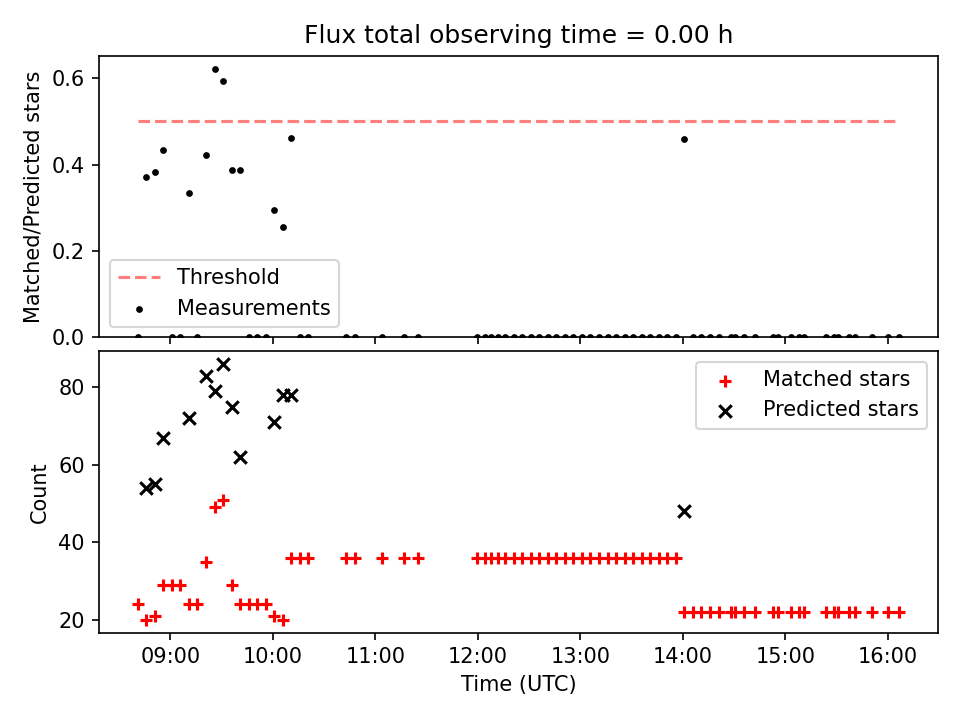 Flux total observing time = 0.00 h

Matched/Predicted stars

0.6
0.4
0.2
0.0

Threshold
Measurements

Count

80
60
40
20

Matched stars
Predicted stars

09:00 10:00 11:00 12:00 13:00 14:00 15:00 16:00

Time (UTC)